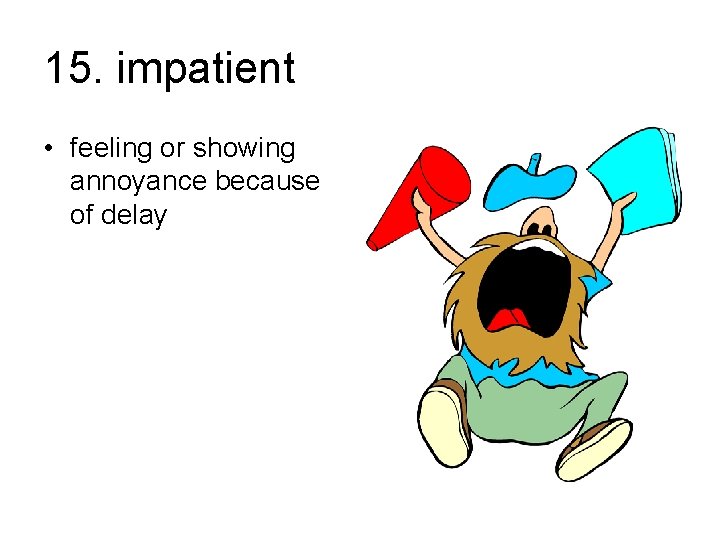 15. impatient

• feeling or showing annoyance because of delay